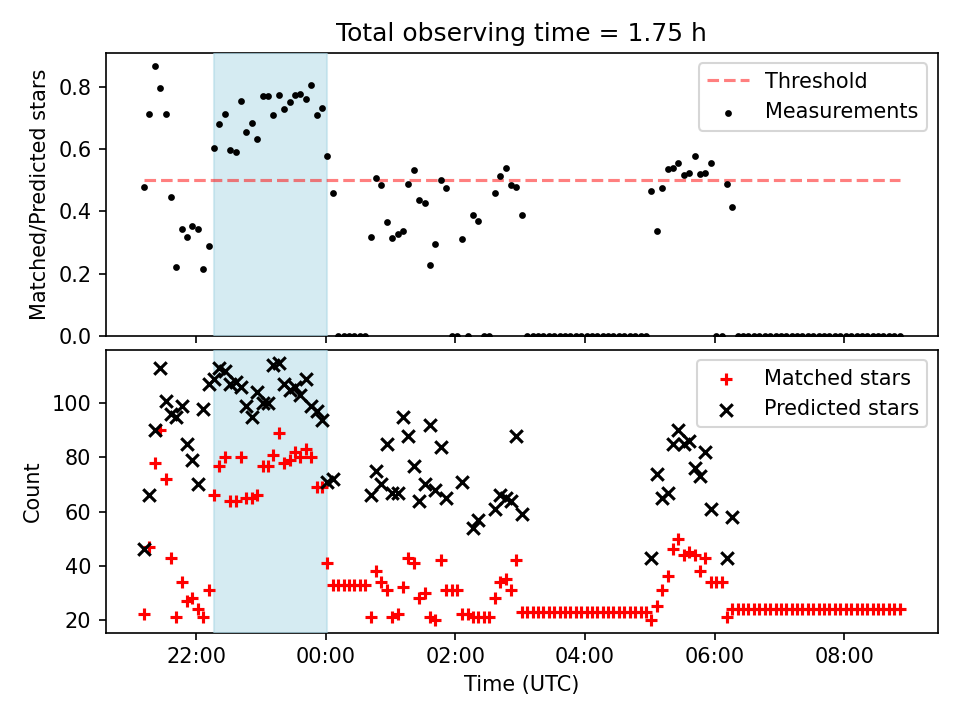 Total observing time = 1.75 h

Matched/Predicted stars

0.8
0.6
0.4
0.2
0.0

Threshold
Measurements

Count

100
80
60
40
20

Matched stars
Predicted stars

22:00
00:00
02:00
04:00
06:00
08:00

Time (UTC)